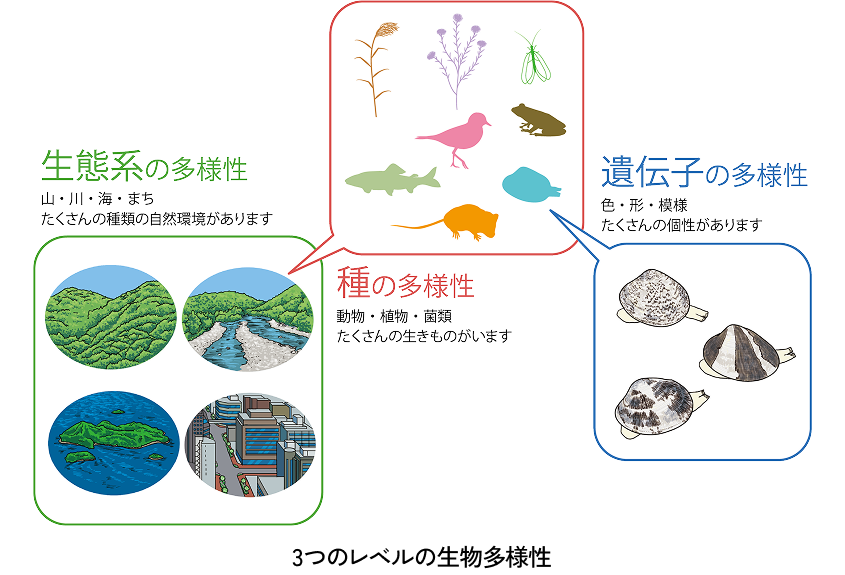 生態系の多様性
山・川・海・まち
たくさんの種類の自然環境があります

種の多様性
動物・植物・菌類
たくさんの生きものがいます

遺伝子の多様性
色・形・模様
たくさんの個性があります

3つのレベルの生物多様性